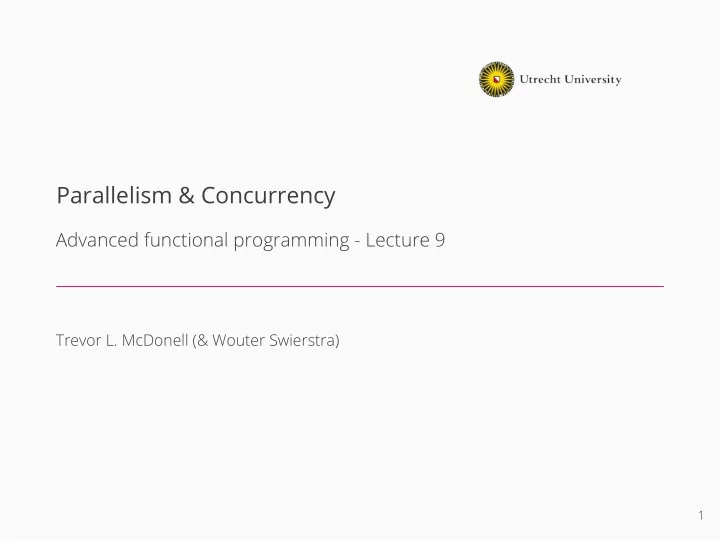 Utrecht University

Parallelism & Concurrency

Advanced functional programming - Lecture 9

Trevor L. McDonell (& Wouter Swierstra)

1